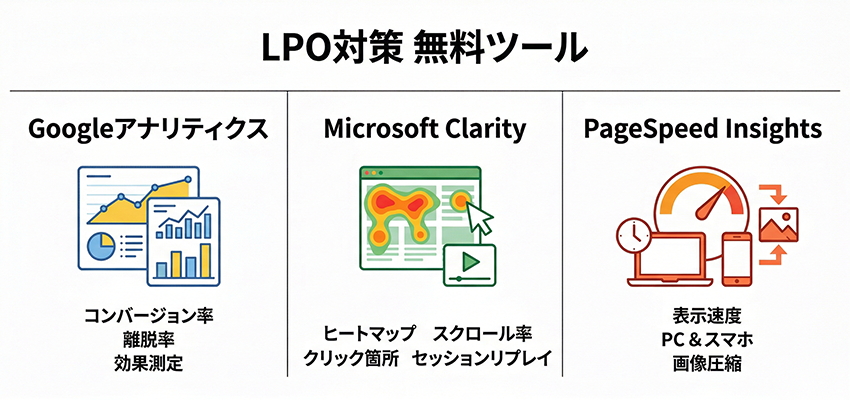 LPO対策 無料ツール

Googleアナリティクス

コンバージョン率
離脱率
効果測定

Microsoft Clarity

ヒートマップ　スクロール率
クリック箇所　セッションリプレイ

PageSpeed Insights

表示速度
PC＆スマホ
画像圧縮